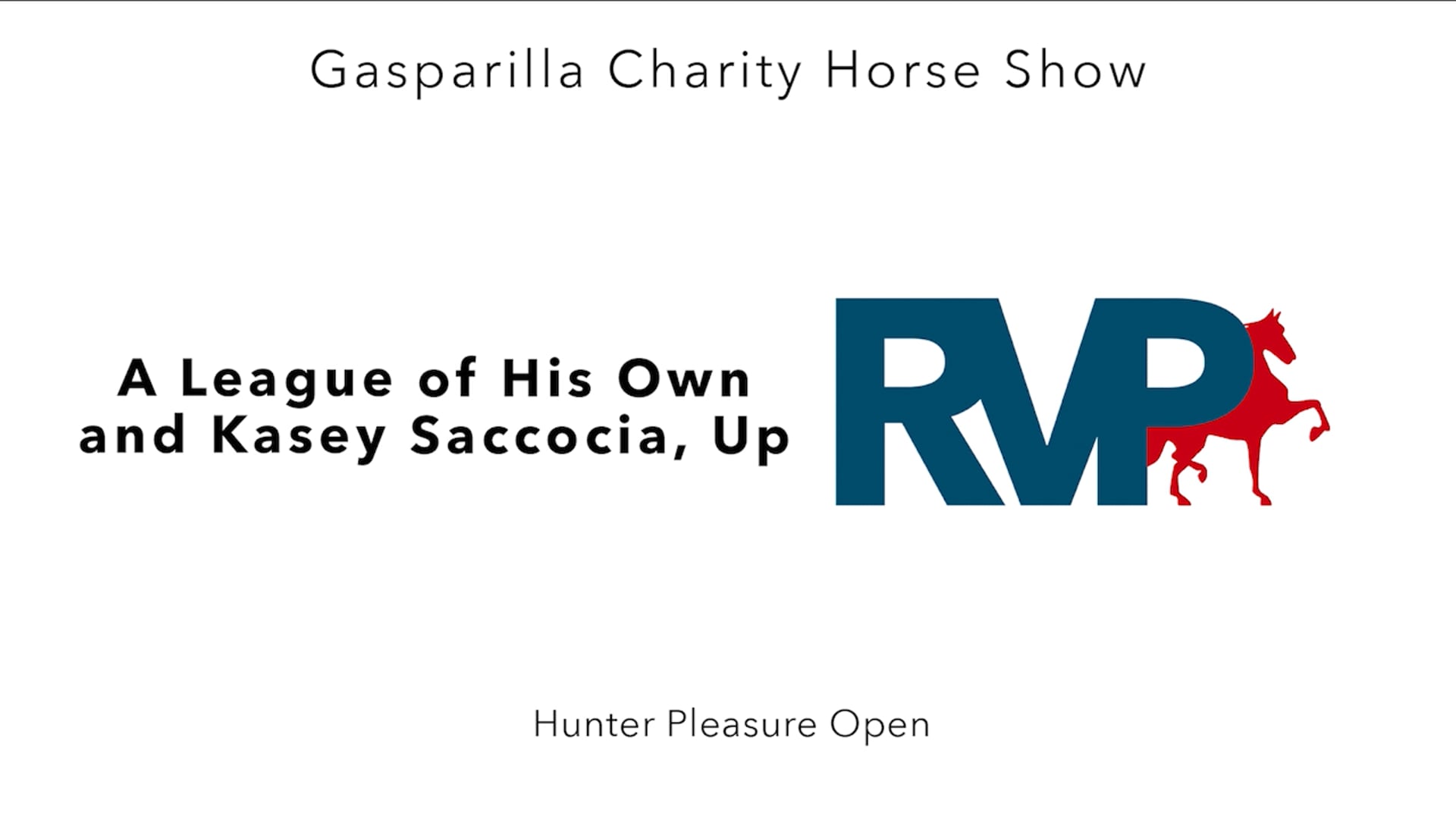 Gasparilla Charity Horse Show

A League of His Own and Kasey Saccocia, Up

RVP

Hunter Pleasure Open